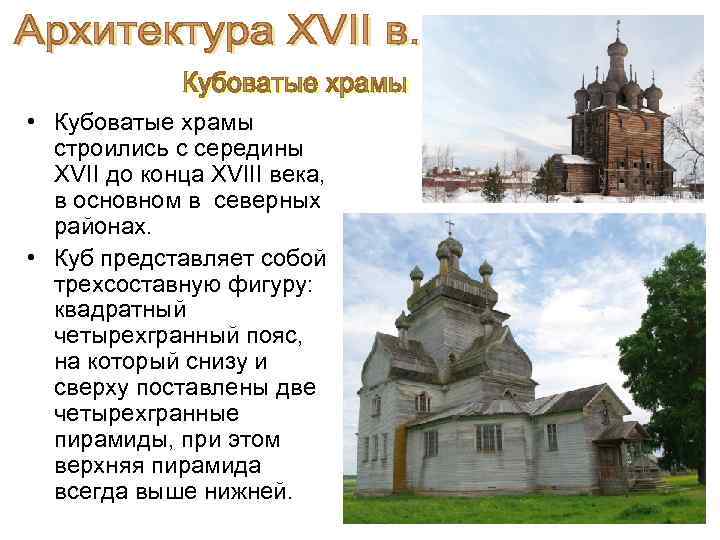 Архитектура XVII в.

Кубоватые храмы

• Кубоватые храмы строились с середины XVII до конца XVIII века, в основном в северных районах.

• Куб представляет собой трехсоставную фигуру: квадратный четырехгранный пояс, на который снизу и сверху поставлены две четырехгранные пирамиды, при этом верхняя пирамида всегда выше нижней.